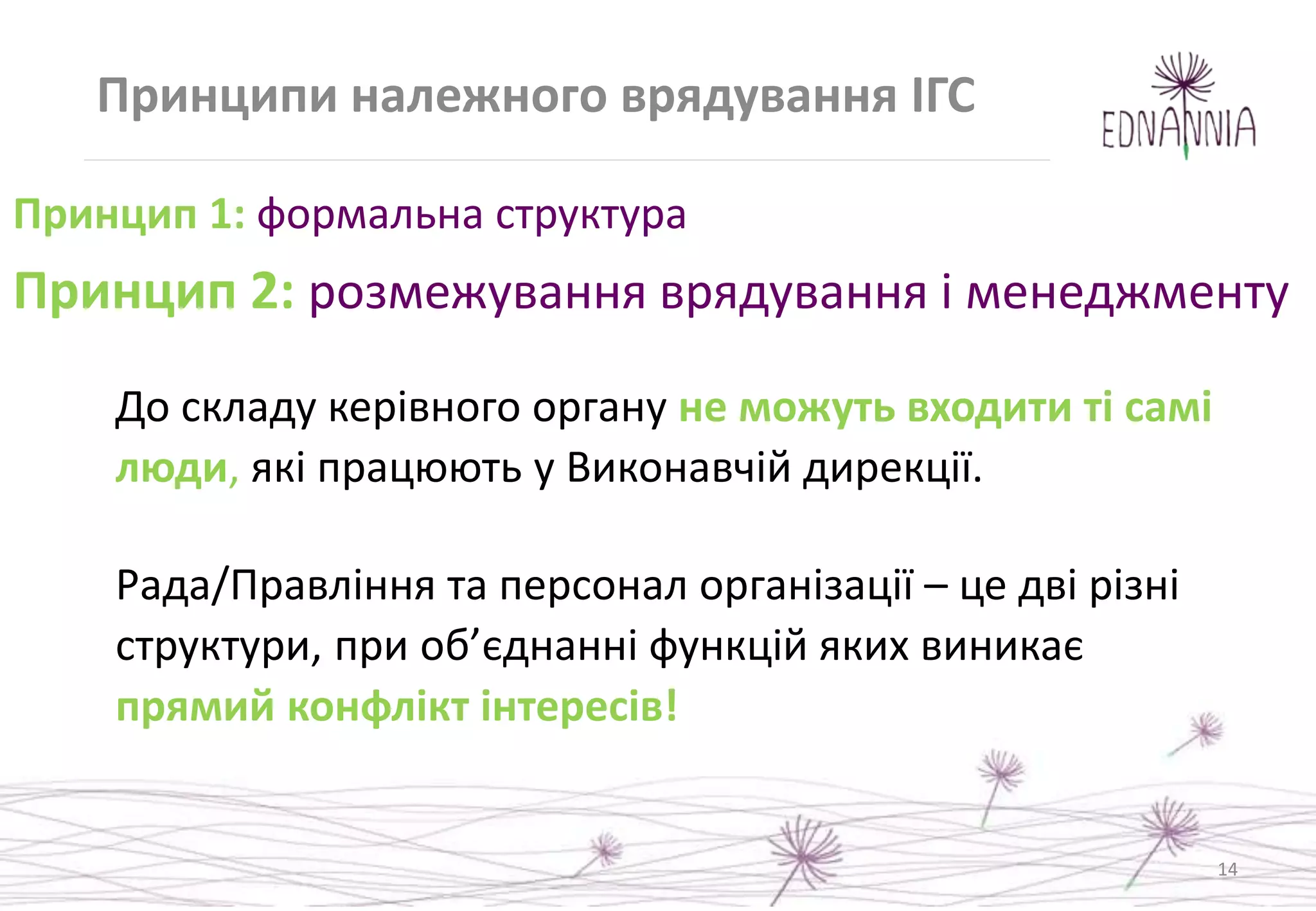 Принципи належного врядування ІГС

EDNANNIA

Принцип 1: формальна структура

Принцип 2: розмежування врядування і менеджменту

До складу керівного органу не можуть входити ті самі люди, які працюють у Виконавчій дирекції.

Рада/Правління та персонал організації – це дві різні структури, при об’єднанні функцій яких виникає прямий конфлікт інтересів!

14